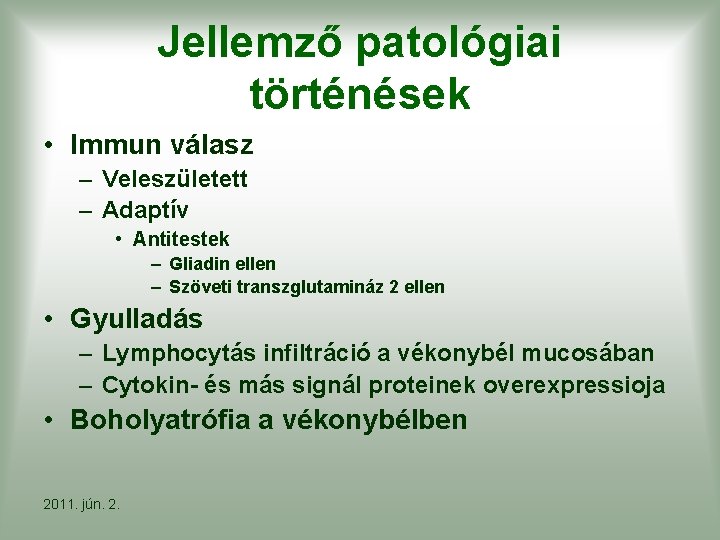 Jellemző patológiai történések

• Immun válasz
– Veleszületett
– Adaptív
• Antitestek
– Gliadin ellen
– Szöveti transzglutamináz 2 ellen
• Gyulladás
– Lymphocytás infiltráció a vékonybél mucosában
– Cytokin- és más signál proteinek overexpressioja
• Boholyatrófia a vékonybélben

2011. jún. 2.